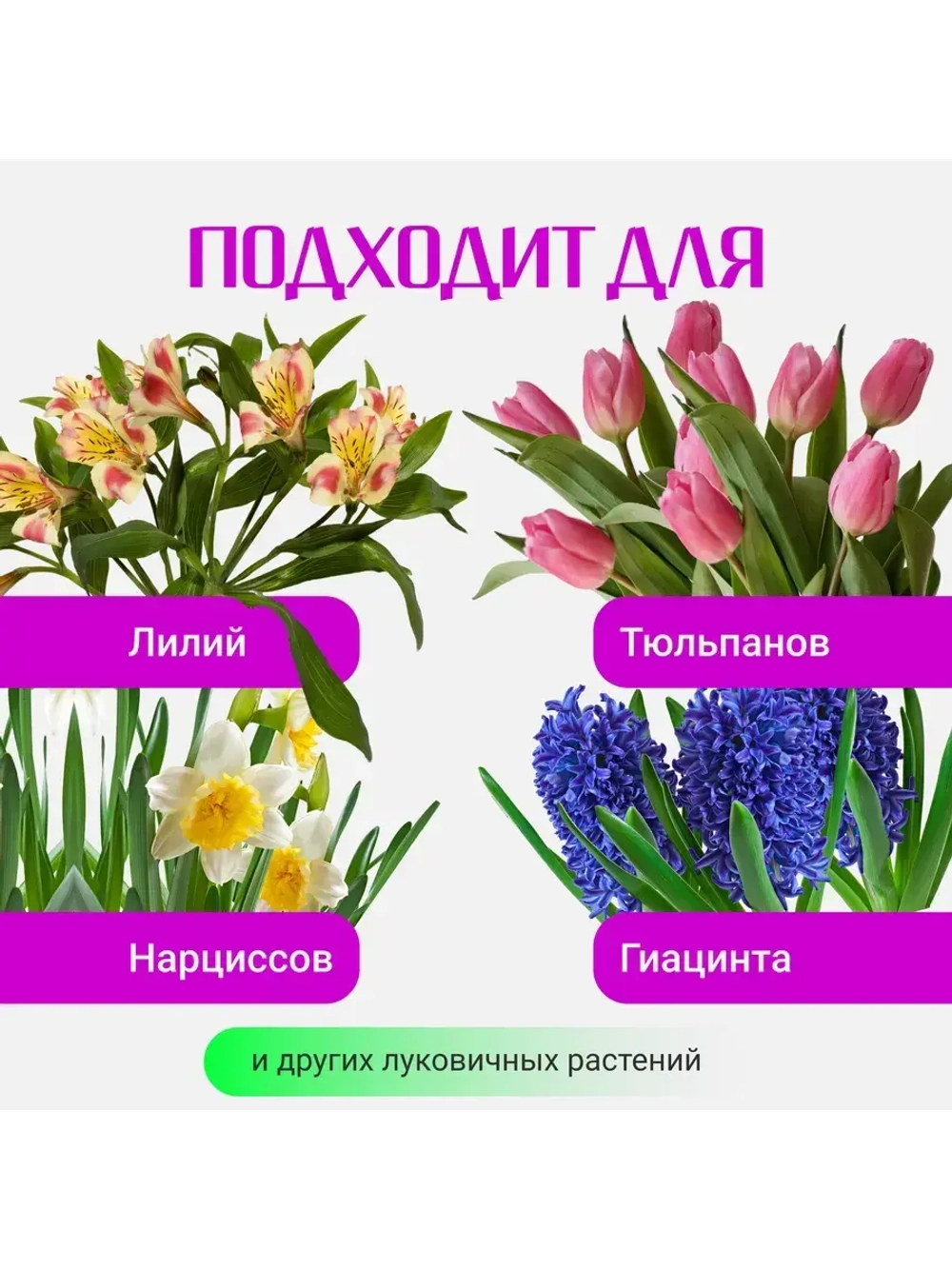 ПОДХОДИТ ДЛЯ

Лилий

Тюльпанов

Нарциссов

Гиацинта

и других луковичных растений